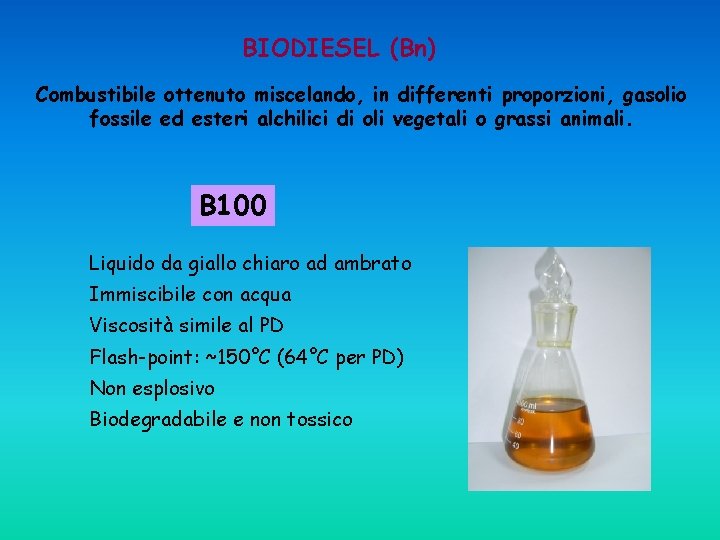 BIODIESEL (Bn)

Combustibile ottenuto miscelando, in differenti proporzioni, gasolio fossile ed esteri alchilici di oli vegetali o grassi animali.

B100

Liquido da giallo chiaro ad ambrato
Immiscibile con acqua
Viscosità simile al PD
Flash-point: ~150°C (64°C per PD)
Non esplosivo
Biodegradabile e non tossico